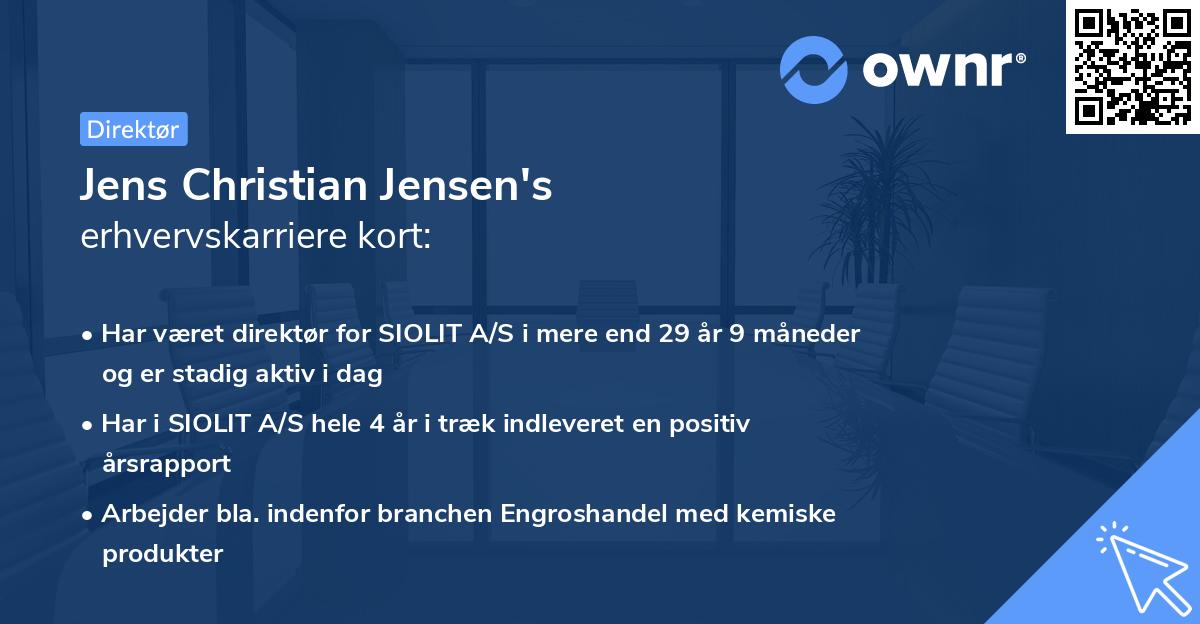 ownr®

Direktør

Jens Christian Jensen's
erhvervskarriere kort:

• Har været direktør for SIOLIT A/S i mere end 29 år 9 måneder og er stadig aktiv i dag

• Har i SIOLIT A/S hele 4 år i træk indleveret en positiv årsrapport

• Arbejder bla. indenfor branchen Engroshandel med kemiske produkter